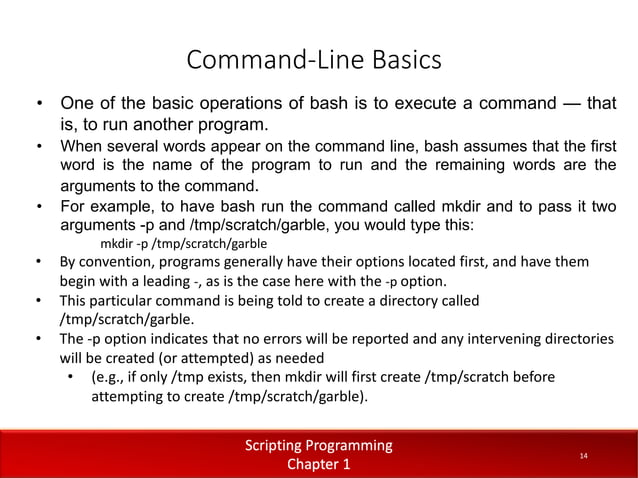 Command-Line Basics

• One of the basic operations of bash is to execute a command — that is, to run another program.

• When several words appear on the command line, bash assumes that the first word is the name of the program to run and the remaining words are the arguments to the command.

• For example, to have bash run the command called mkdir and to pass it two arguments -p and /tmp/scratch/garble, you would type this:

mkdir -p /tmp/scratch/garble

• By convention, programs generally have their options located first, and have them begin with a leading -, as is the case here with the -p option.

• This particular command is being told to create a directory called /tmp/scratch/garble.

• The -p option indicates that no errors will be reported and any intervening directories will be created (or attempted) as needed

• (e.g., if only /tmp exists, then mkdir will first create /tmp/scratch before attempting to create /tmp/scratch/garble).

Scripting Programming
Chapter 1

14